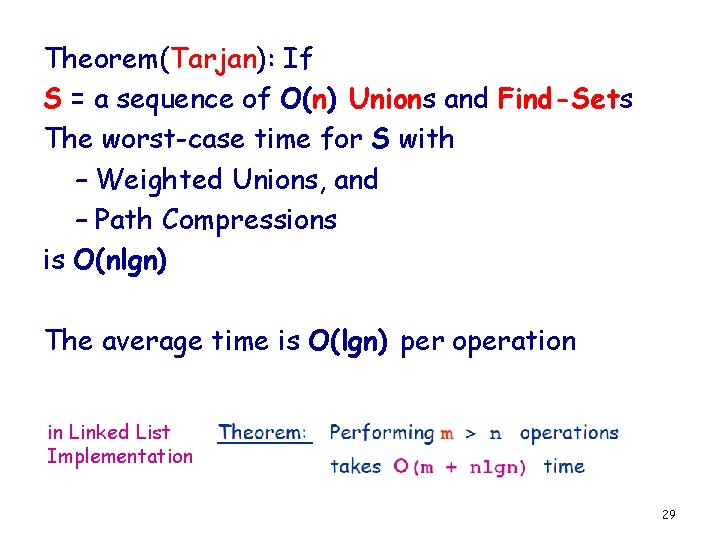 Theorem(Tarjan): If
S = a sequence of O(n) Unions and Find-Sets
The worst-case time for S with
– Weighted Unions, and
– Path Compressions
is O(nlgn)

The average time is O(lgn) per operation

in Linked List Implementation

Theorem: Performing m > n operations takes O(m + nlgn) time

29